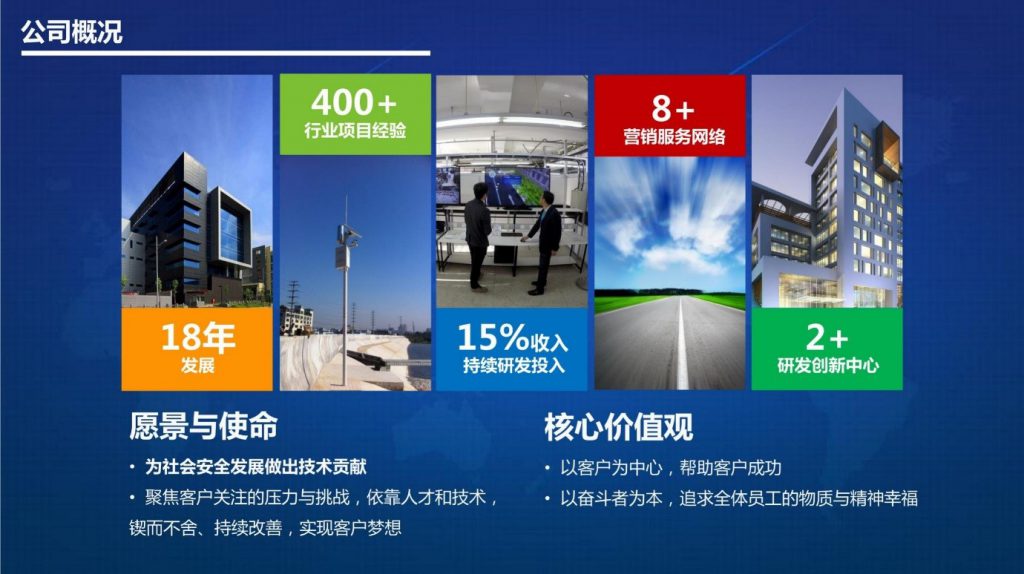 公司概况

18年
发展

400+
行业项目经验

15%收入
持续研发投入

8+
营销服务网络

2+
研发创新中心

愿景与使命

• 为社会安全发展做出技术贡献
• 聚焦客户关注的压力与挑战，依靠人才和技术，锲而不舍、持续改善，实现客户梦想

核心价值观

• 以客户为中心，帮助客户成功
• 以奋斗者为本，追求全体员工的物质与精神幸福